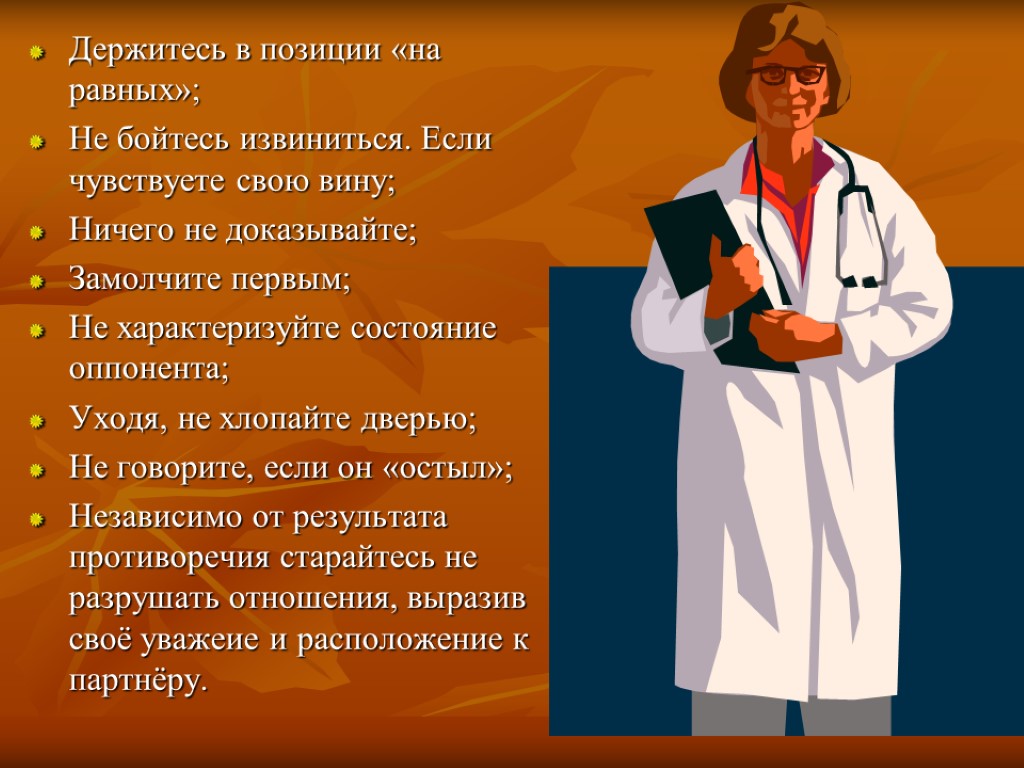 Держитесь в позиции «на равных»;

Не бойтесь извиниться. Если чувствуете свою вину;

Ничего не доказывайте;

Замолчите первым;

Не характеризуйте состояние оппонента;

Уходя, не хлопайте дверью;

Не говорите, если он «остыл»;

Независимо от результата противоречия старайтесь не разрушать отношения, выразив своё уважеие и расположение к партнёру.